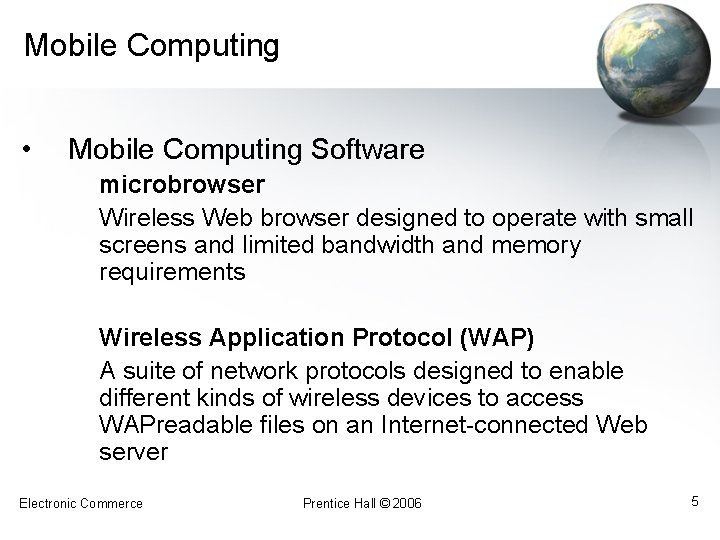 Mobile Computing

• Mobile Computing Software

microbrowser

Wireless Web browser designed to operate with small screens and limited bandwidth and memory requirements

Wireless Application Protocol (WAP)

A suite of network protocols designed to enable different kinds of wireless devices to access WAPreadable files on an Internet-connected Web server

Electronic Commerce

Prentice Hall © 2006

5